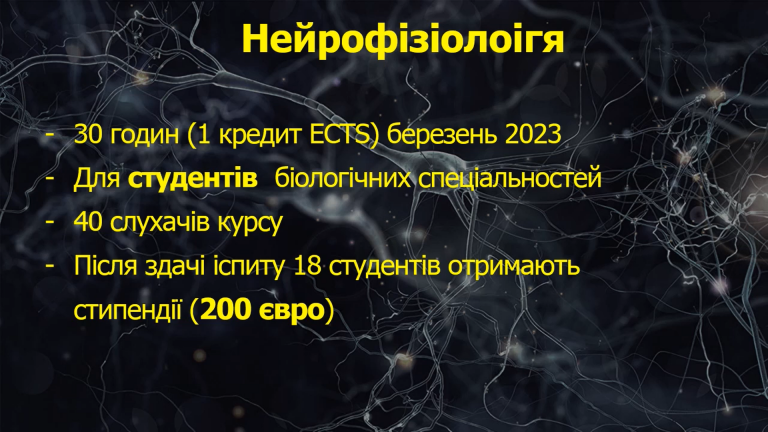 Нейрофізіолоігя

- 30 годин (1 кредит ECTS) березень 2023
- Для студентів  біологічних спеціальностей
- 40 слухачів курсу
- Після здачі іспиту 18 студентів отримають стипендії (200 євро)